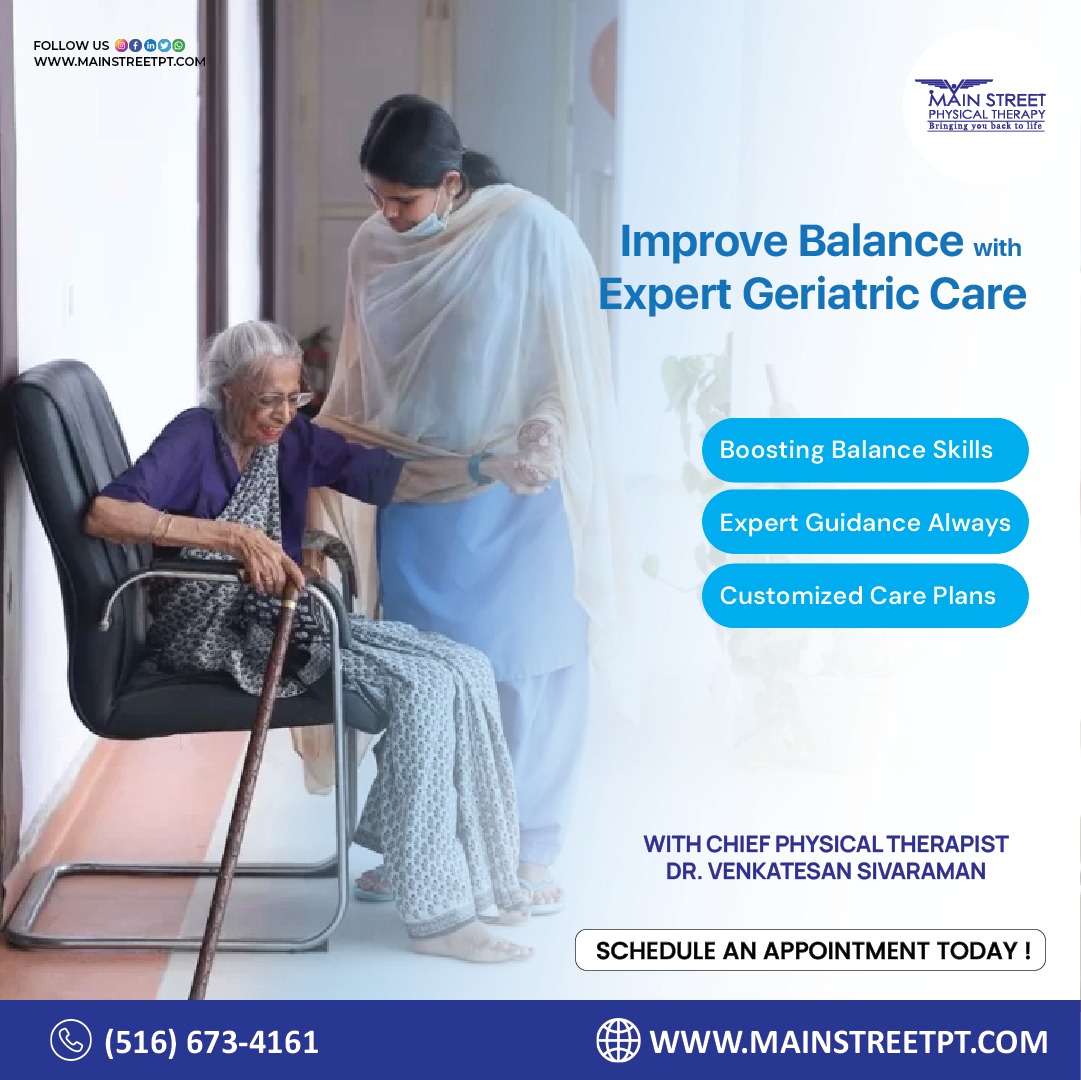 FOLLOW US
WWW.MAINSTREETPT.COM

MAIN STREET
PHYSICAL THERAPY
Bringing you back to life

Improve Balance with Expert Geriatric Care

Boosting Balance Skills

Expert Guidance Always

Customized Care Plans

WITH CHIEF PHYSICAL THERAPIST
DR. VENKATESAN SIVARAMAN

SCHEDULE AN APPOINTMENT TODAY !

(516) 673-4161

WWW.MAINSTREETPT.COM